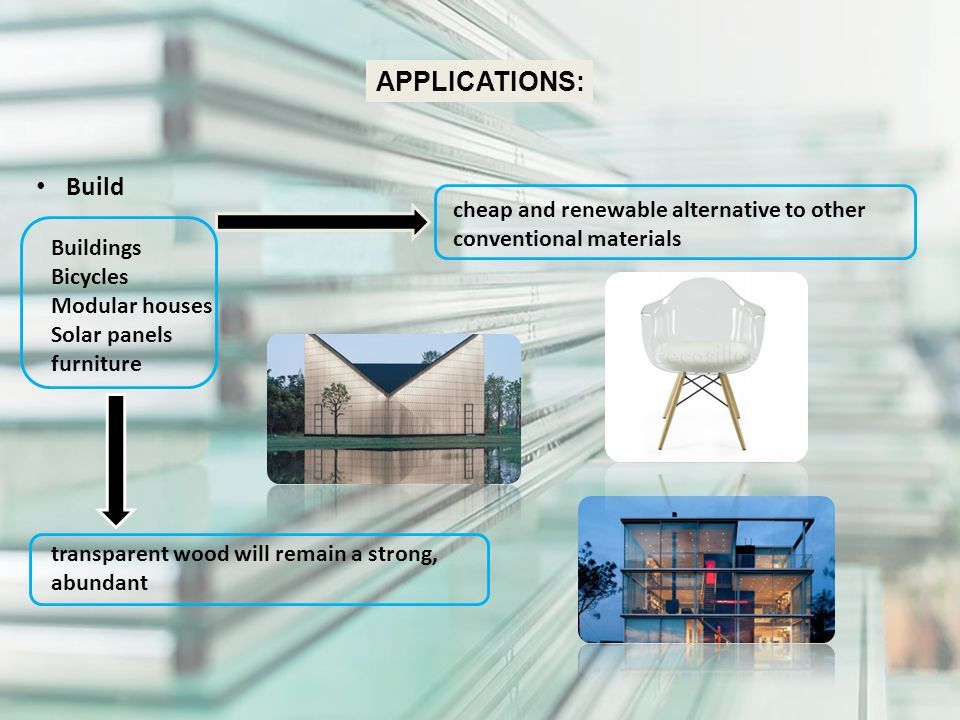 APPLICATIONS:

• Build

Buildings
Bicycles
Modular houses
Solar panels
furniture

cheap and renewable alternative to other conventional materials

transparent wood will remain a strong, abundant